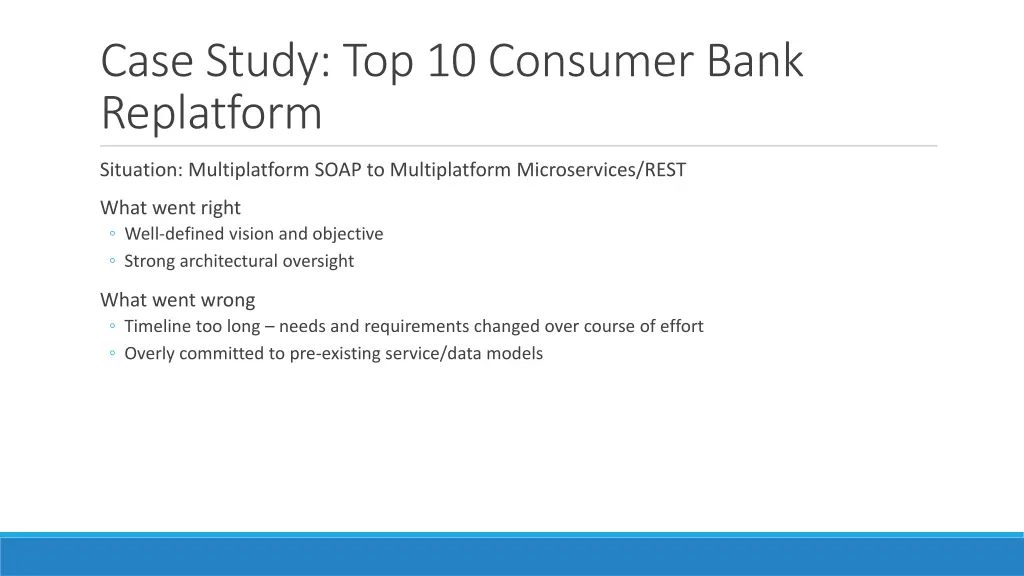 Case Study: Top 10 Consumer Bank Replatform

Situation: Multiplatform SOAP to Multiplatform Microservices/REST

What went right
◦ Well-defined vision and objective
◦ Strong architectural oversight

What went wrong
◦ Timeline too long – needs and requirements changed over course of effort
◦ Overly committed to pre-existing service/data models